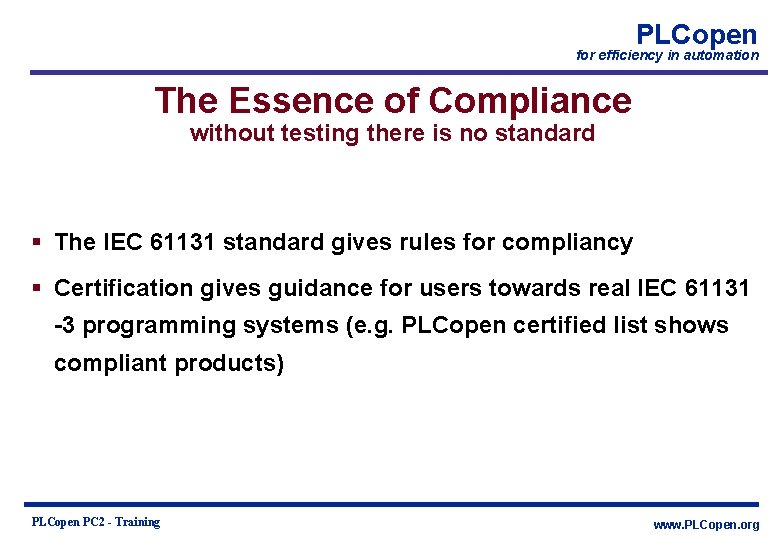 PLCopen
for efficiency in automation

The Essence of Compliance
without testing there is no standard

▪ The IEC 61131 standard gives rules for compliancy

▪ Certification gives guidance for users towards real IEC 61131 -3 programming systems (e.g. PLCopen certified list shows compliant products)

PLCopen PC2 - Training

www.PLCopen.org